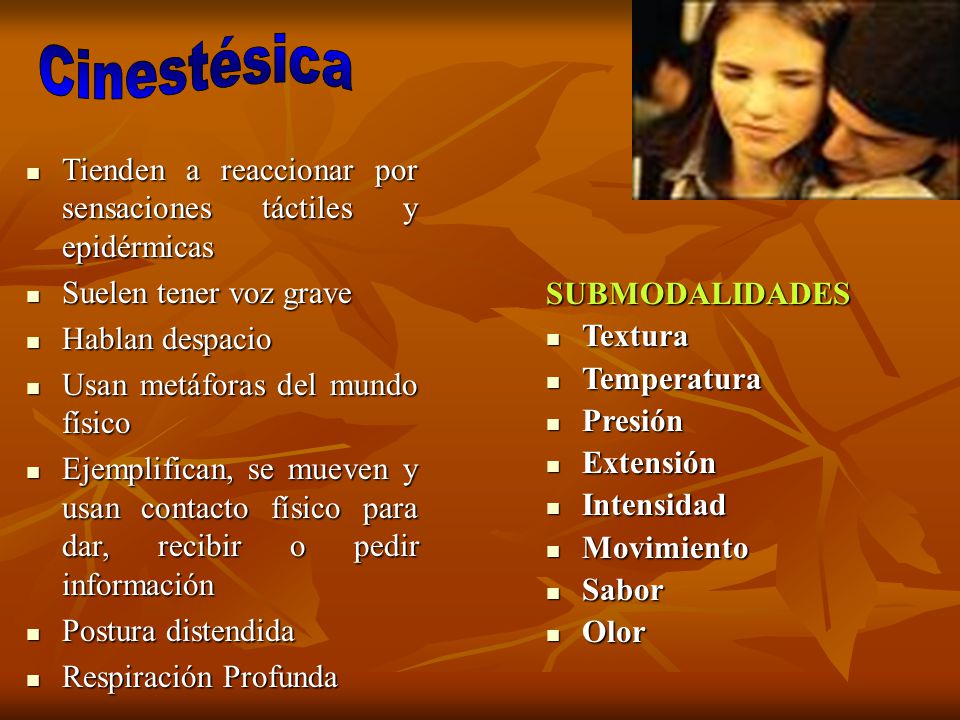 Cinestésica

- Tienden a reaccionar por sensaciones táctiles y epidérmicas
- Suelen tener voz grave
- Hablan despacio
- Usan metáforas del mundo físico
- Ejemplifican, se mueven y usan contacto físico para dar, recibir o pedir información
- Postura distendida
- Respiración Profunda

SUBMODALIDADES
- Textura
- Temperatura
- Presión
- Extensión
- Intensidad
- Movimiento
- Sabor
- Olor